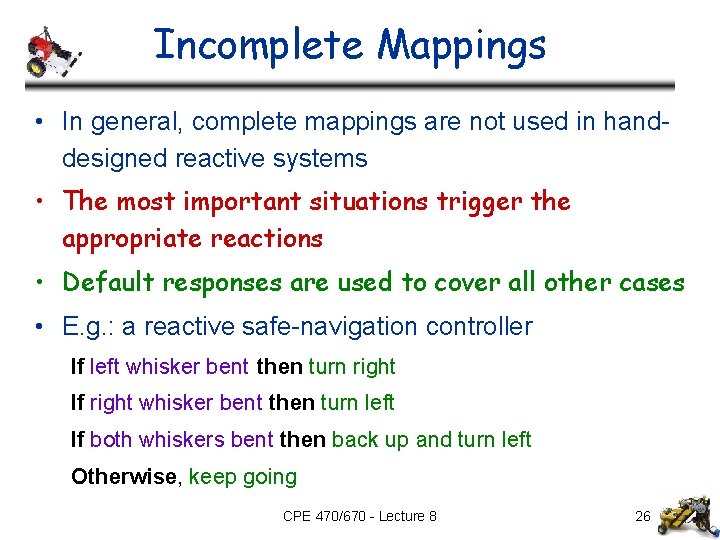 Incomplete Mappings

• In general, complete mappings are not used in hand-designed reactive systems

• The most important situations trigger the appropriate reactions

• Default responses are used to cover all other cases

• E.g.: a reactive safe-navigation controller

If left whisker bent then turn right

If right whisker bent then turn left

If both whiskers bent then back up and turn left

Otherwise, keep going

CPE 470/670 - Lecture 8

26